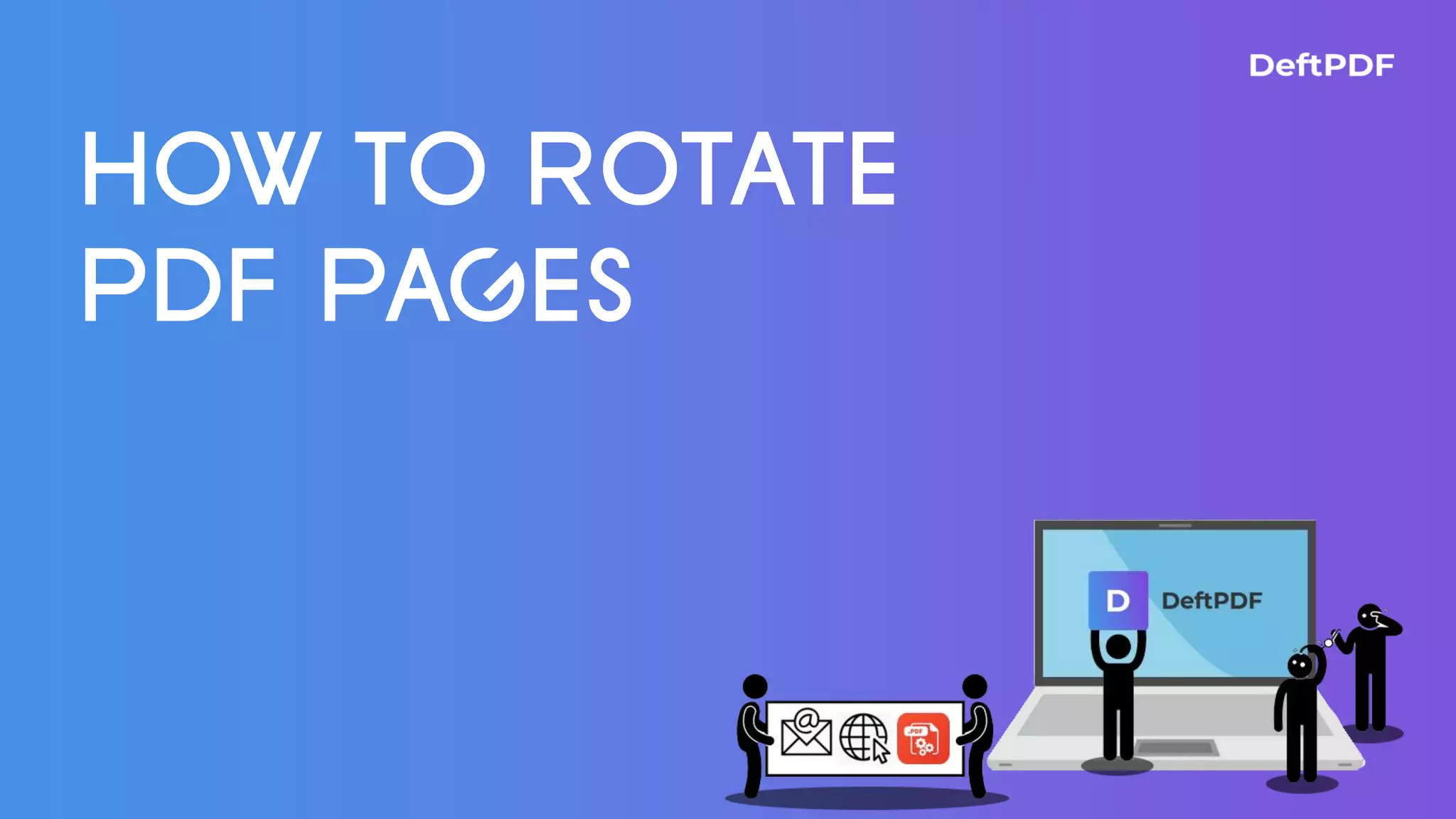 DeftPDF

HOW TO ROTATE PDF PAGES

D DeftPDF

@

.PDF